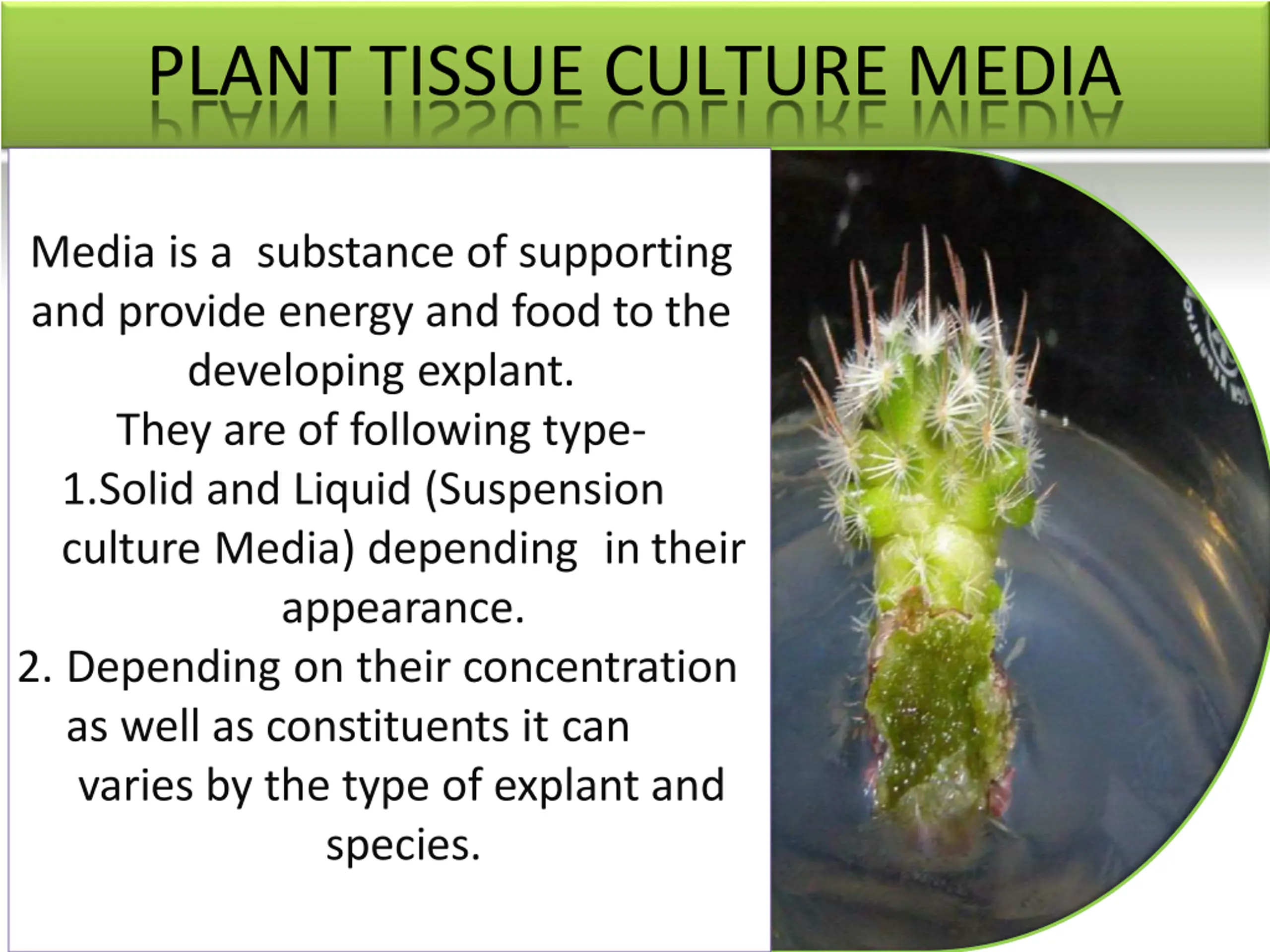 PLANT TISSUE CULTURE MEDIA

Media is a substance of supporting and provide energy and food to the developing explant.
They are of following type-
1.Solid and Liquid (Suspension culture Media) depending in their appearance.
2. Depending on their concentration as well as constituents it can varies by the type of explant and species.